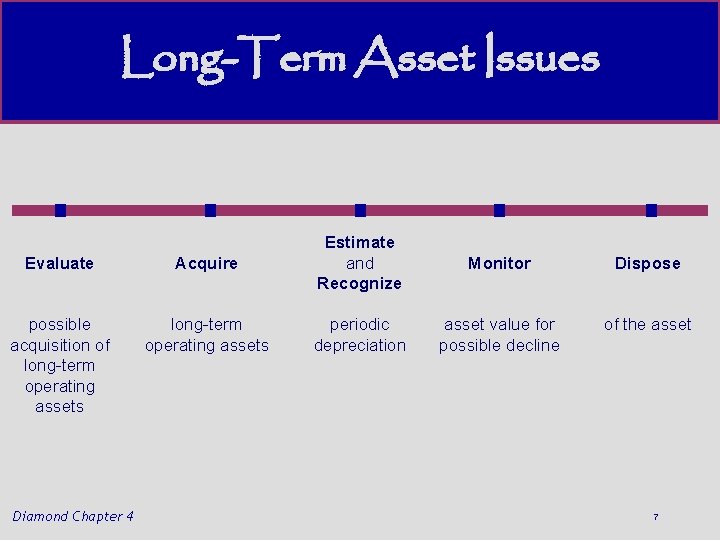 Long-Term Asset Issues

Evaluate

possible acquisition of long-term operating assets

Acquire

long-term operating assets

Estimate and Recognize

periodic depreciation

Monitor

asset value for possible decline

Dispose

of the asset

Diamond Chapter 4

7